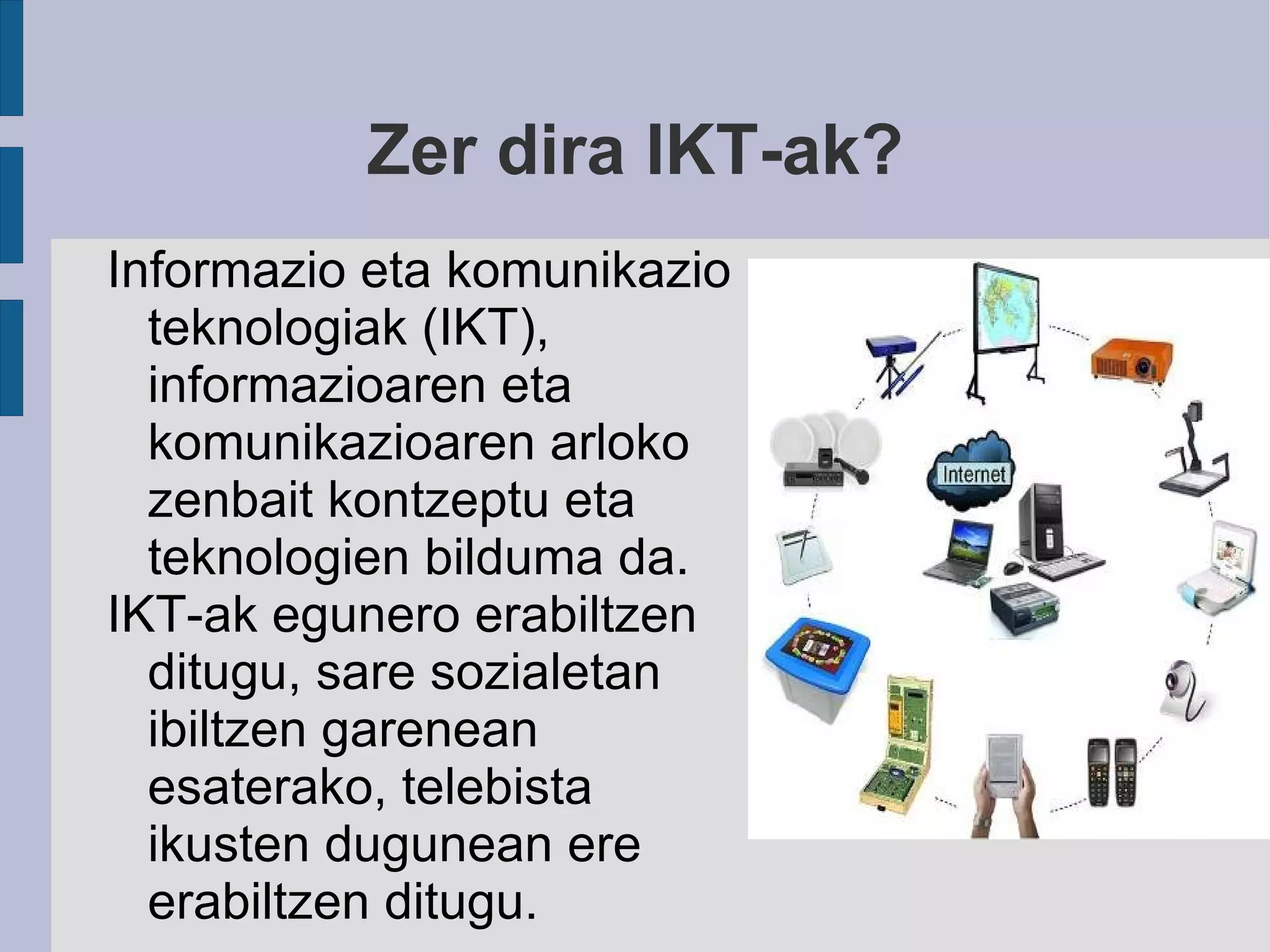 Zer dira IKT-ak?

Informazio eta komunikazio teknologiak (IKT), informazioaren eta komunikazioaren arloko zenbait kontzeptu eta teknologien bilduma da.

IKT-ak egunero erabiltzen ditugu, sare sozialetan ibiltzen garenean esaterako, telebista ikusten dugunean ere erabiltzen ditugu.

Internet